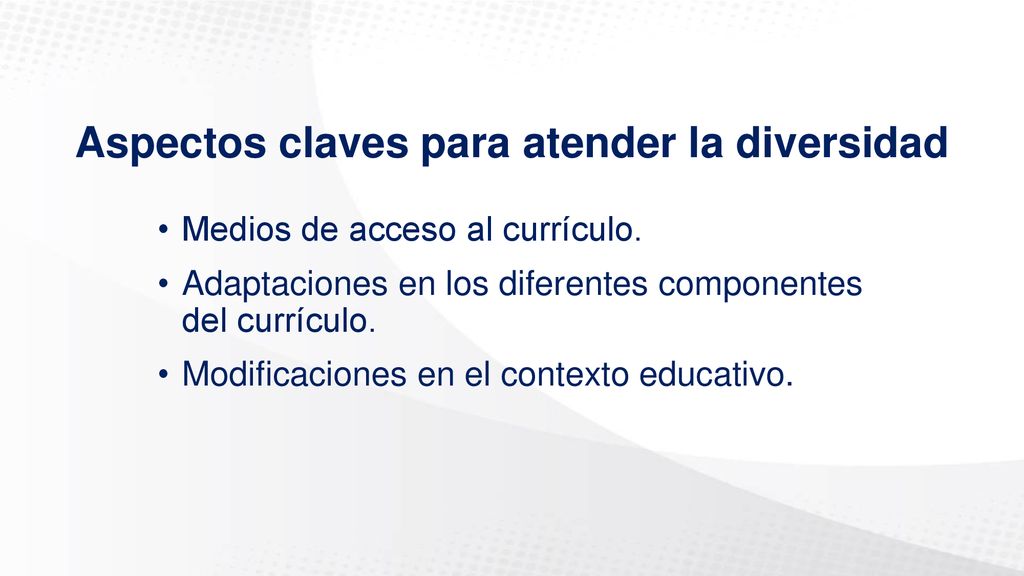 Aspectos claves para atender la diversidad

• Medios de acceso al currículo.

• Adaptaciones en los diferentes componentes del currículo.

• Modificaciones en el contexto educativo.